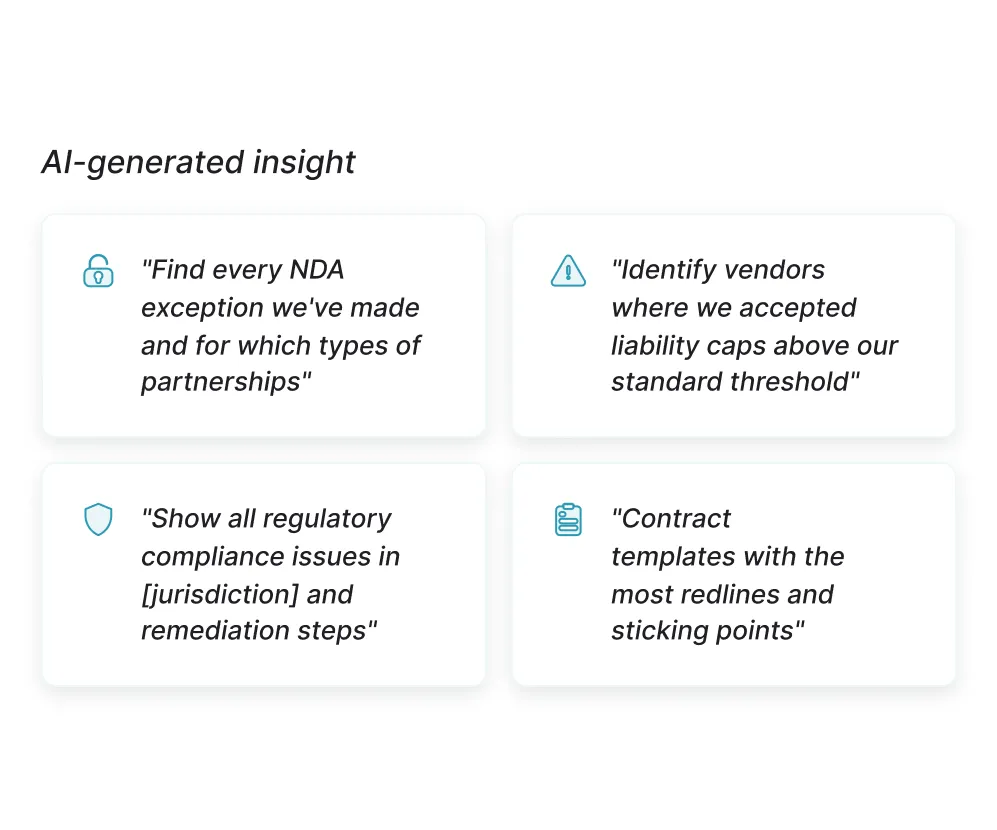 AI-generated insight

"Find every NDA exception we've made and for which types of partnerships"

"Identify vendors where we accepted liability caps above our standard threshold"

"Show all regulatory compliance issues in [jurisdiction] and remediation steps"

"Contract templates with the most redlines and sticking points"